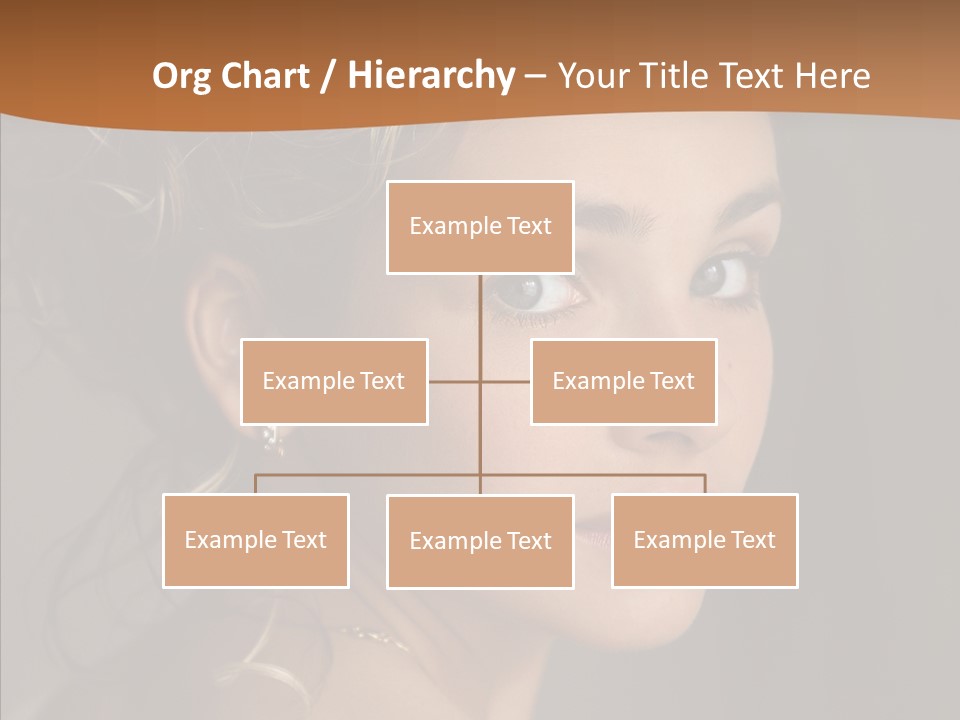 Org Chart / Hierarchy – Your Title Text Here

Example Text

Example Text

Example Text

Example Text

Example Text

Example Text